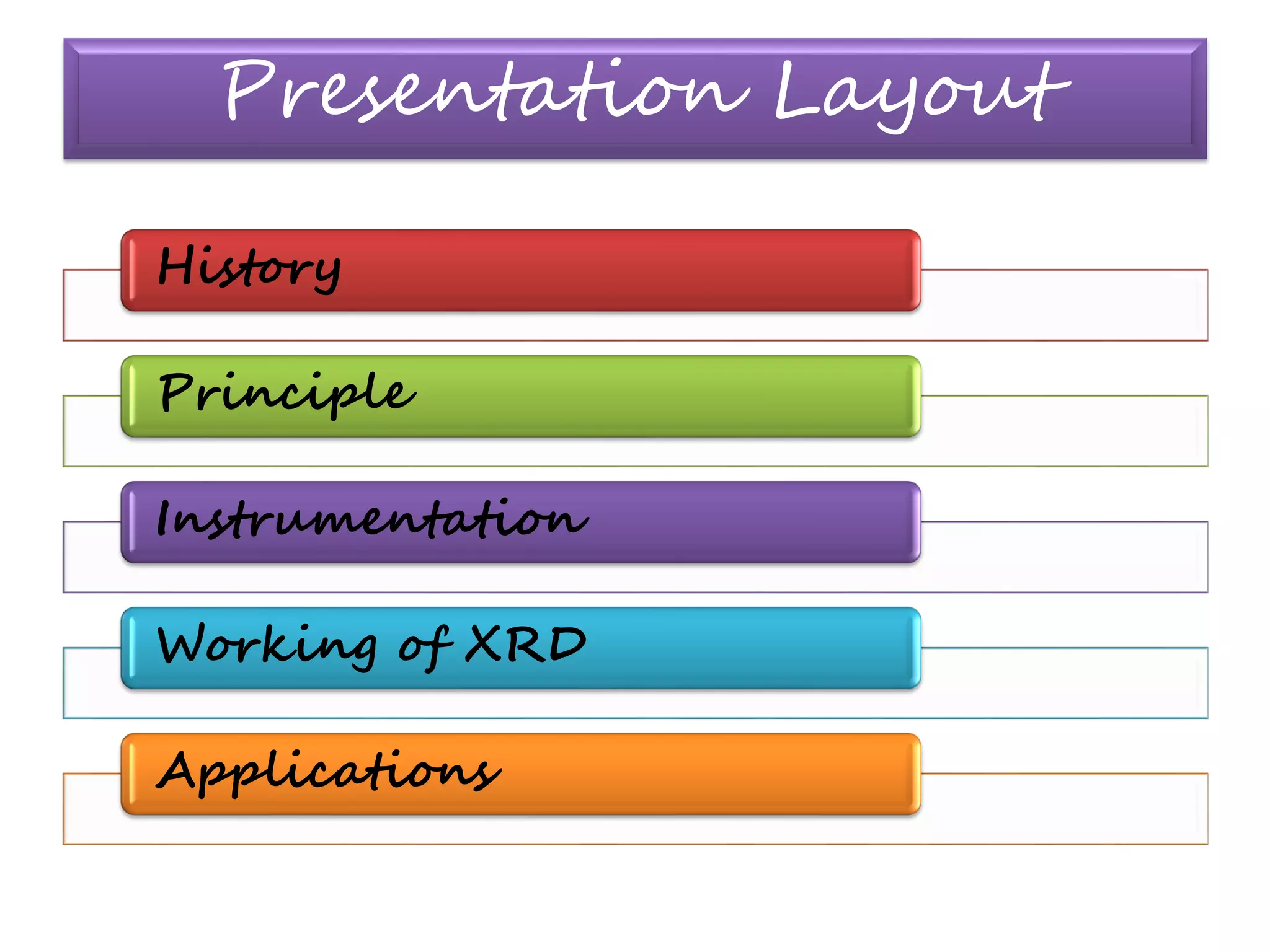 Presentation Layout

History

Principle

Instrumentation

Working of XRD

Applications